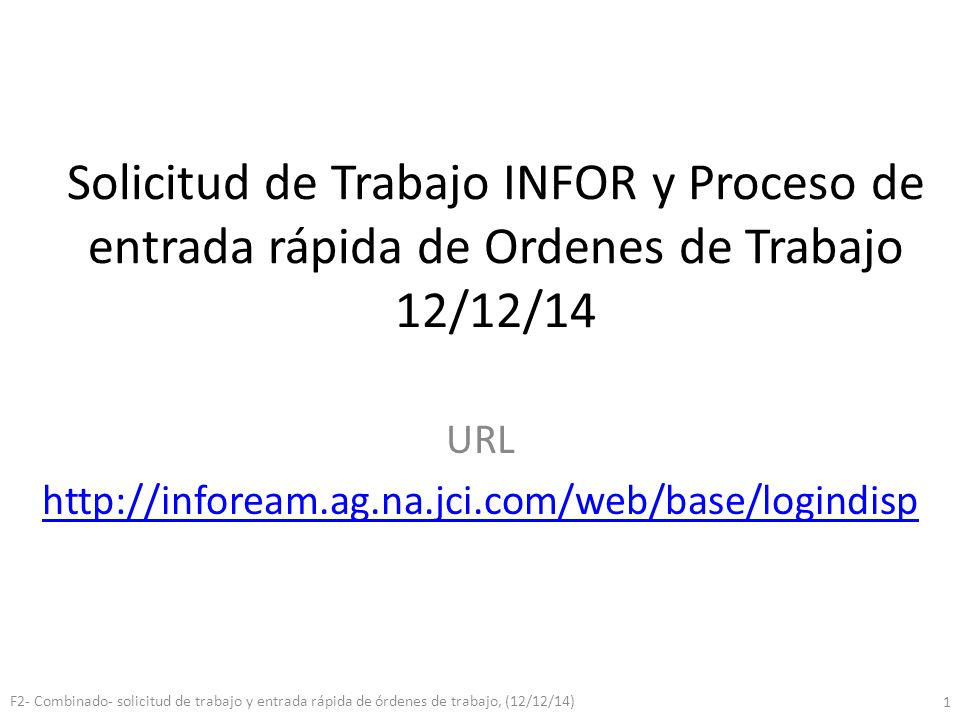 Solicitud de Trabajo INFOR y Proceso de entrada rápida de Ordenes de Trabajo 12/12/14

URL
http://infoream.ag.na.jci.com/web/base/logindisp

F2- Combinado- solicitud de trabajo y entrada rápida de órdenes de trabajo, (12/12/14)

1